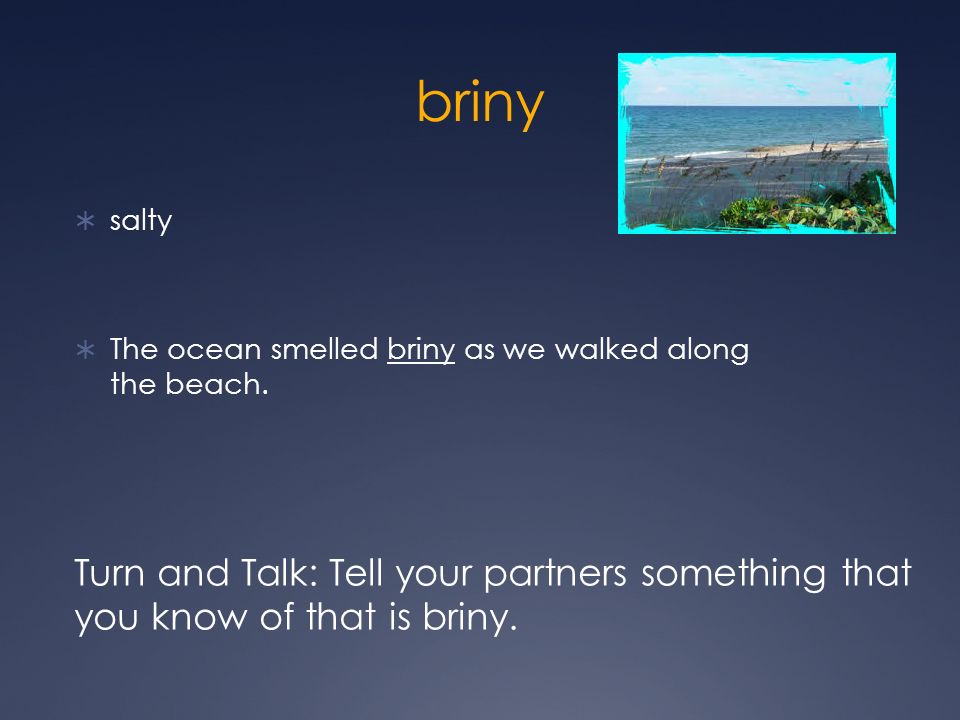 briny

∗ salty

∗ The ocean smelled briny as we walked along the beach.

Turn and Talk: Tell your partners something that you know of that is briny.